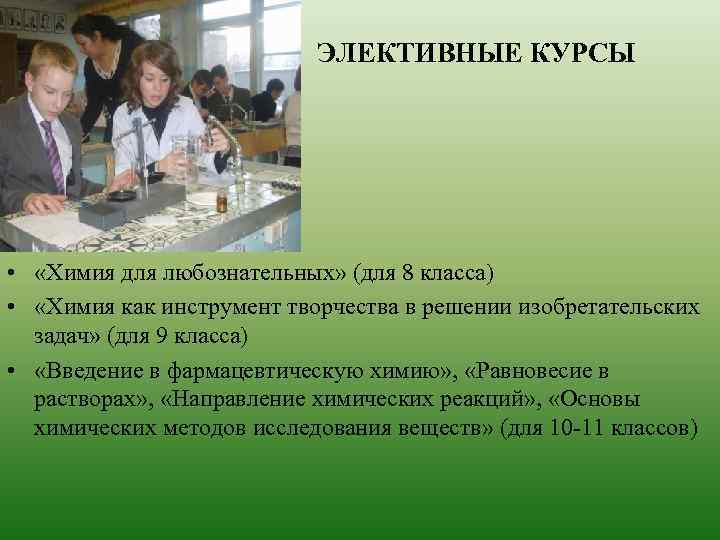 ЭЛЕКТИВНЫЕ КУРСЫ

• «Химия для любознательных» (для 8 класса)
• «Химия как инструмент творчества в решении изобретательских задач» (для 9 класса)
• «Введение в фармацевтическую химию», «Равновесие в растворах», «Направление химических реакций», «Основы химических методов исследования веществ» (для 10-11 классов)